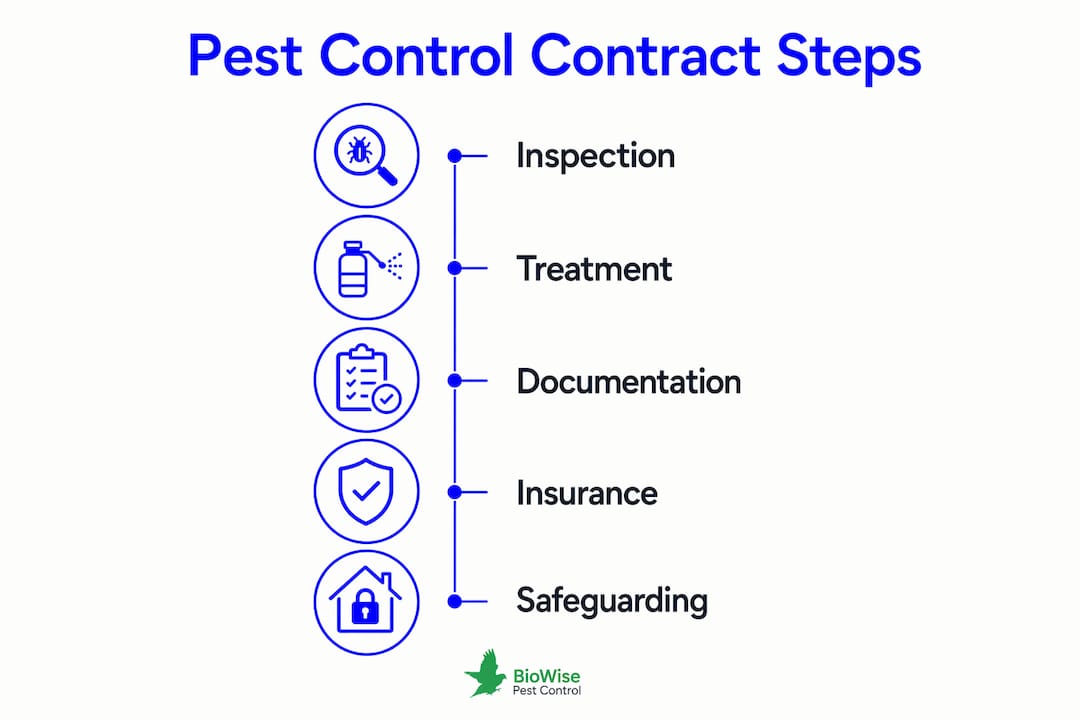 Pest Control Contract Steps

Inspection

Treatment

Documentation

Insurance

Safeguarding

BioWise
Pest Control